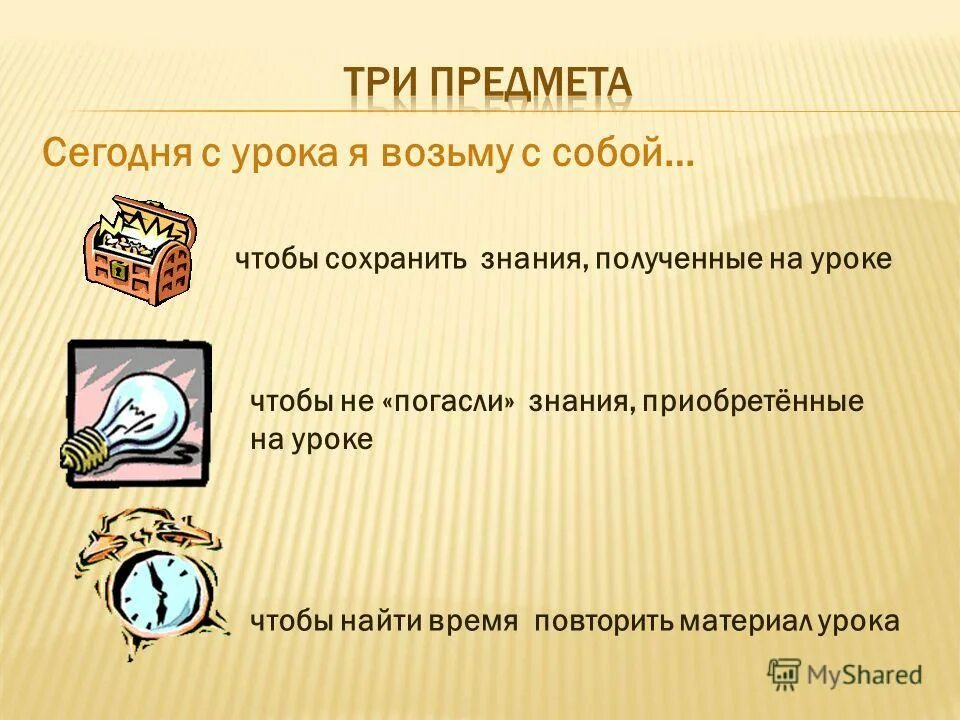 ТРИ ПРЕДМЕТА

Сегодня с урока я возьму с собой…

чтобы сохранить знания, полученные на уроке

чтобы не «погасли» знания, приобретённые на уроке

чтобы найти время повторить материал урока

MyShared